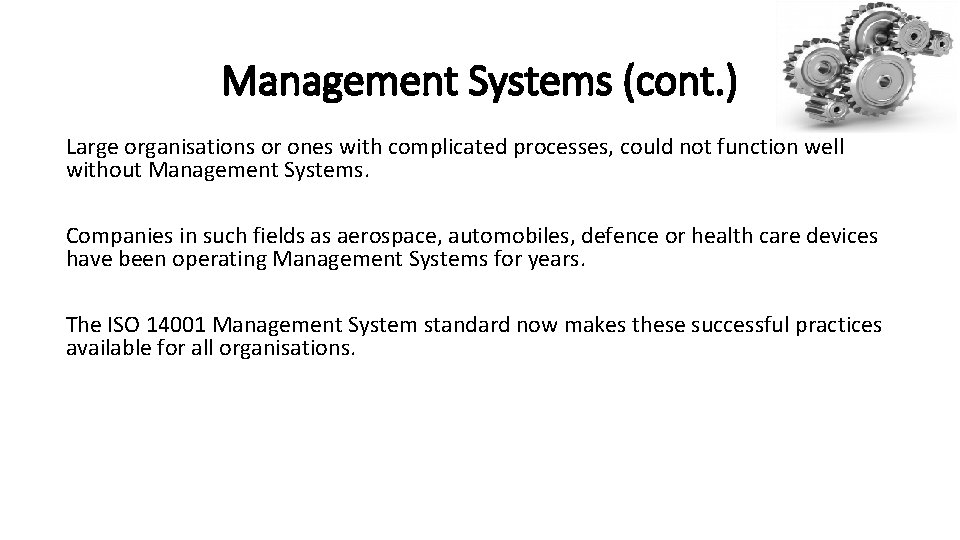 Management Systems (cont.)

Large organisations or ones with complicated processes, could not function well without Management Systems.

Companies in such fields as aerospace, automobiles, defence or health care devices have been operating Management Systems for years.

The ISO 14001 Management System standard now makes these successful practices available for all organisations.